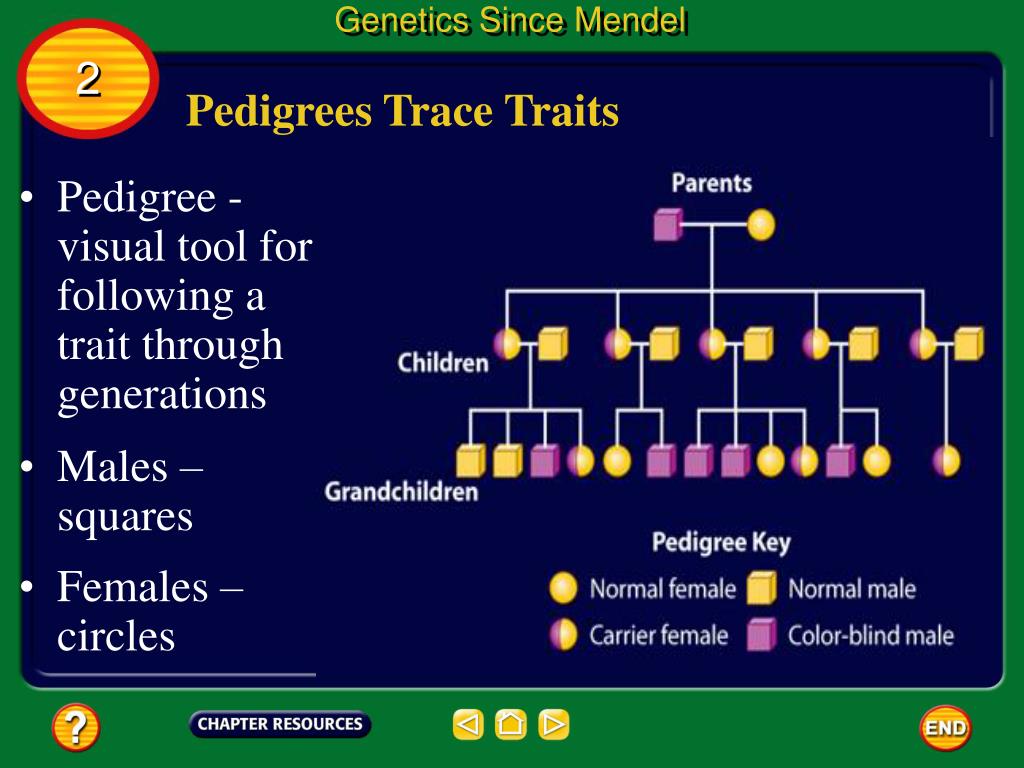 Genetics Since Mendel

2

Pedigrees Trace Traits

• Pedigree - visual tool for following a trait through generations

• Males – squares

• Females – circles

Parents

Children

Grandchildren

Pedigree Key

Normal female

Normal male

Carrier female

Color-blind male

?

CHAPTER RESOURCES

END